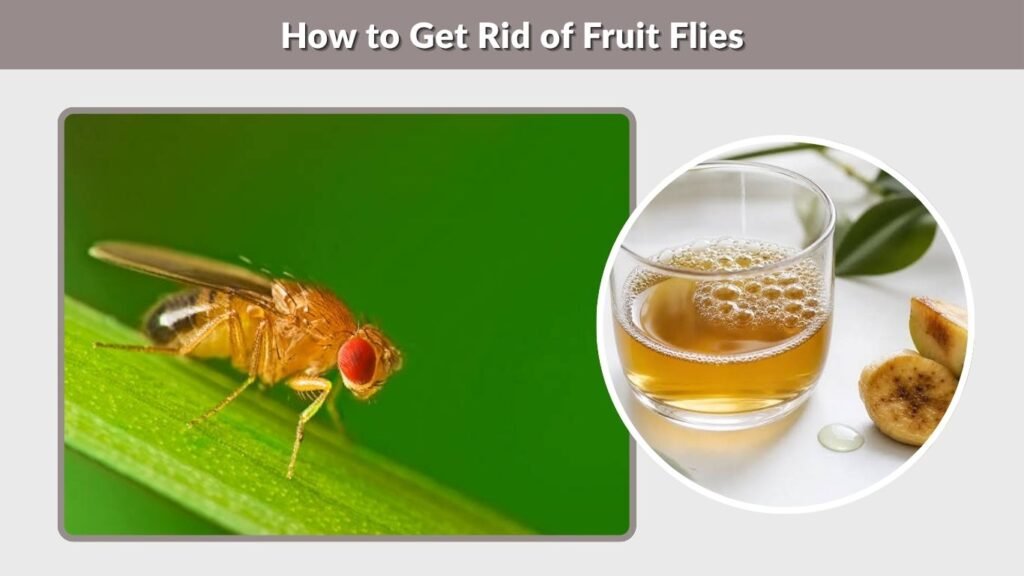 How to Get Rid of Fruit Flies